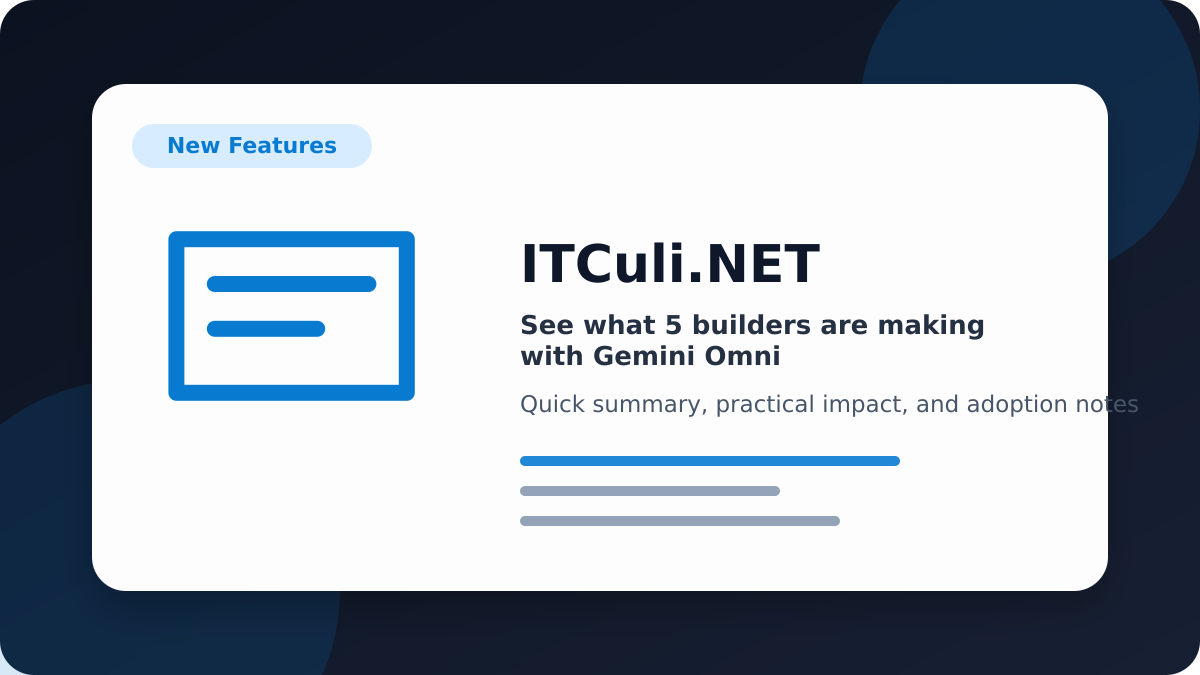 New Features

ITCuli.NET

See what 5 builders are making with Gemini Omni

Quick summary, practical impact, and adoption notes